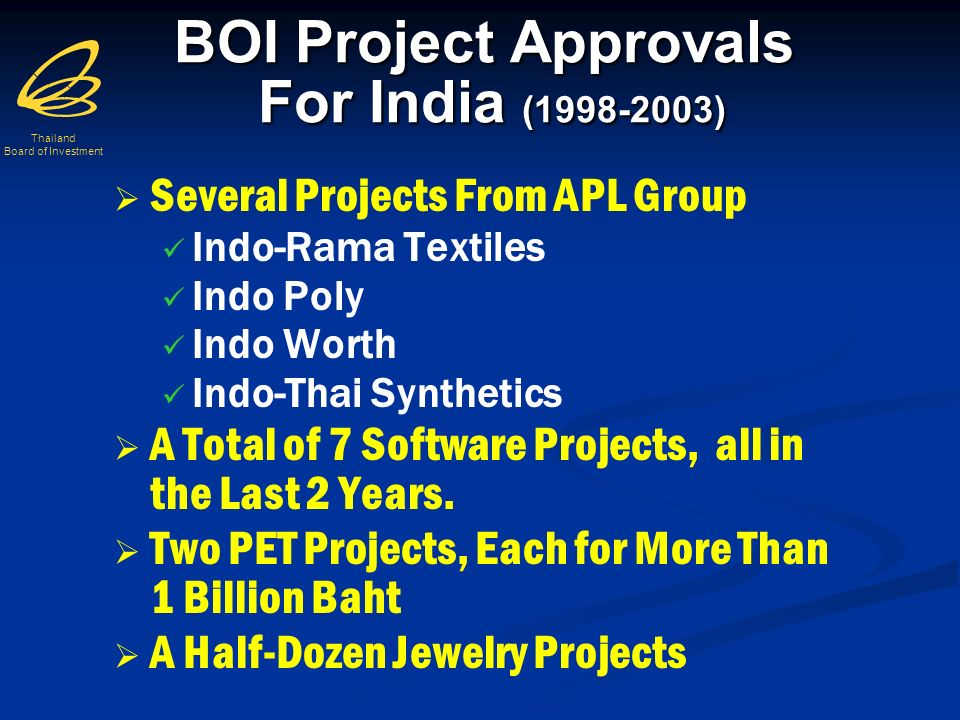 Thailand
Board of Investment

BOI Project Approvals For India (1998-2003)

➢ Several Projects From APL Group
✓ Indo-Rama Textiles
✓ Indo Poly
✓ Indo Worth
✓ Indo-Thai Synthetics
➢ A Total of 7 Software Projects, all in the Last 2 Years.
➢ Two PET Projects, Each for More Than 1 Billion Baht
➢ A Half-Dozen Jewelry Projects